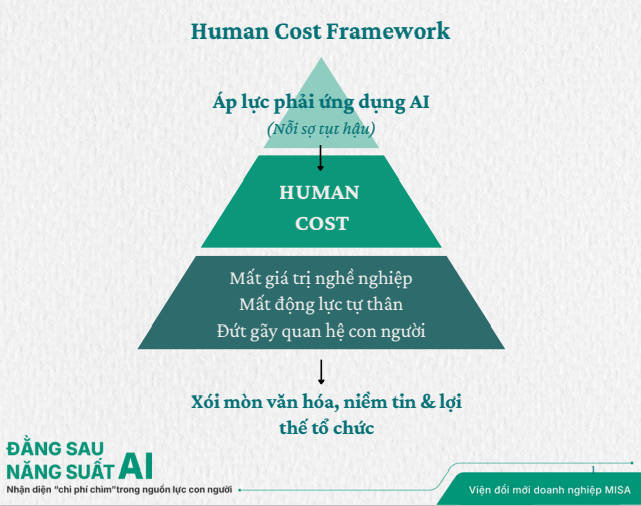 Human Cost Framework

Áp lực phải ứng dụng AI
(Nỗi sợ tụt hậu)

HUMAN COST

Mất giá trị nghề nghiệp
Mất động lực tự thân
Đứt gãy quan hệ con người

Xói mòn văn hóa, niềm tin & lợi thế tổ chức

ĐẰNG SAU NĂNG SUẤT AI
Nhận diện "chi phí chìm"trong nguồn lực con người

1

Viện đổi mới doanh nghiệp MISA